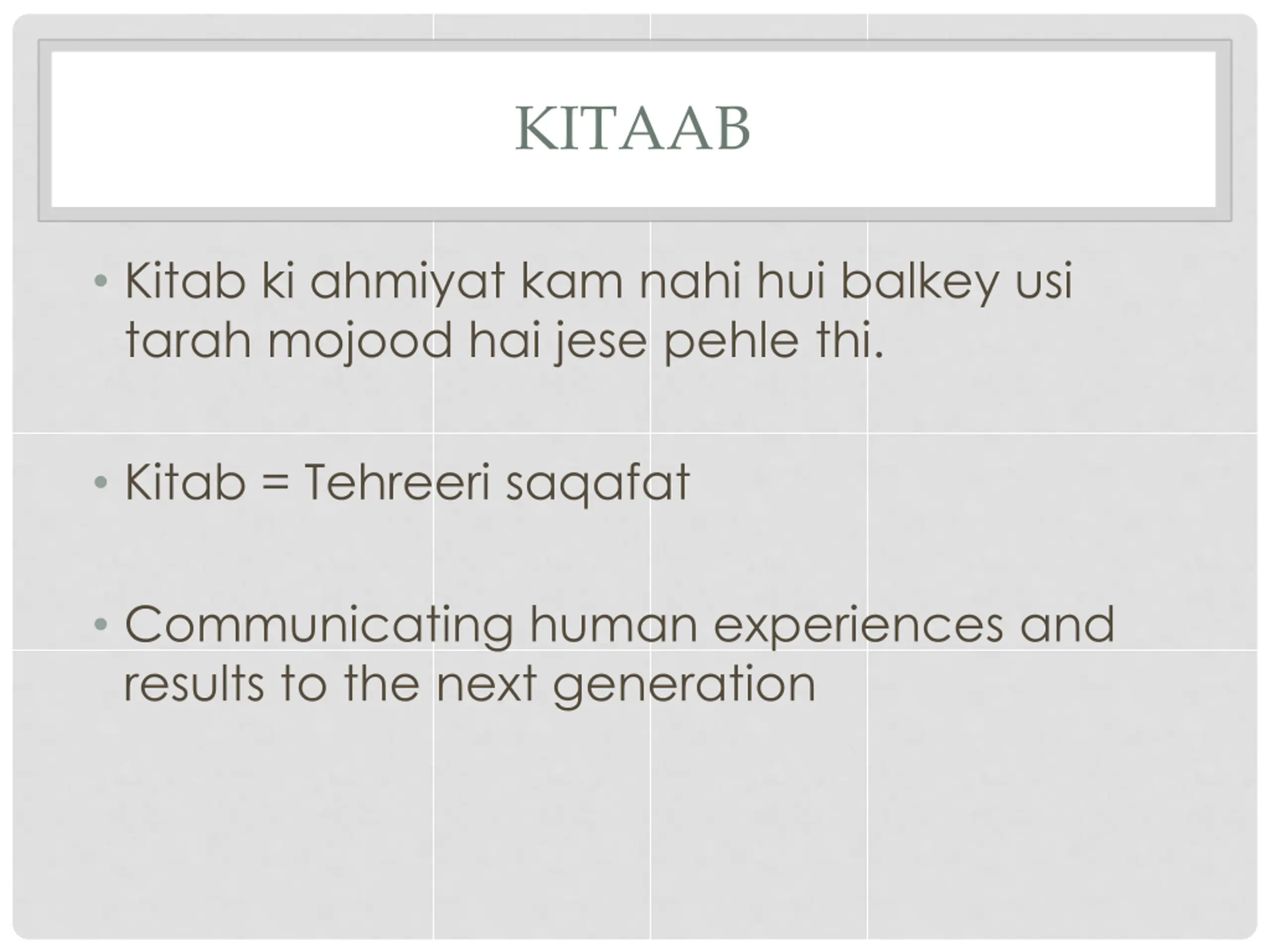 KITAAB

• Kitab ki ahmiyat kam nahi hui balkey usi tarah mojood hai jese pehle thi.

• Kitab = Tehreeri saqafat

• Communicating human experiences and results to the next generation